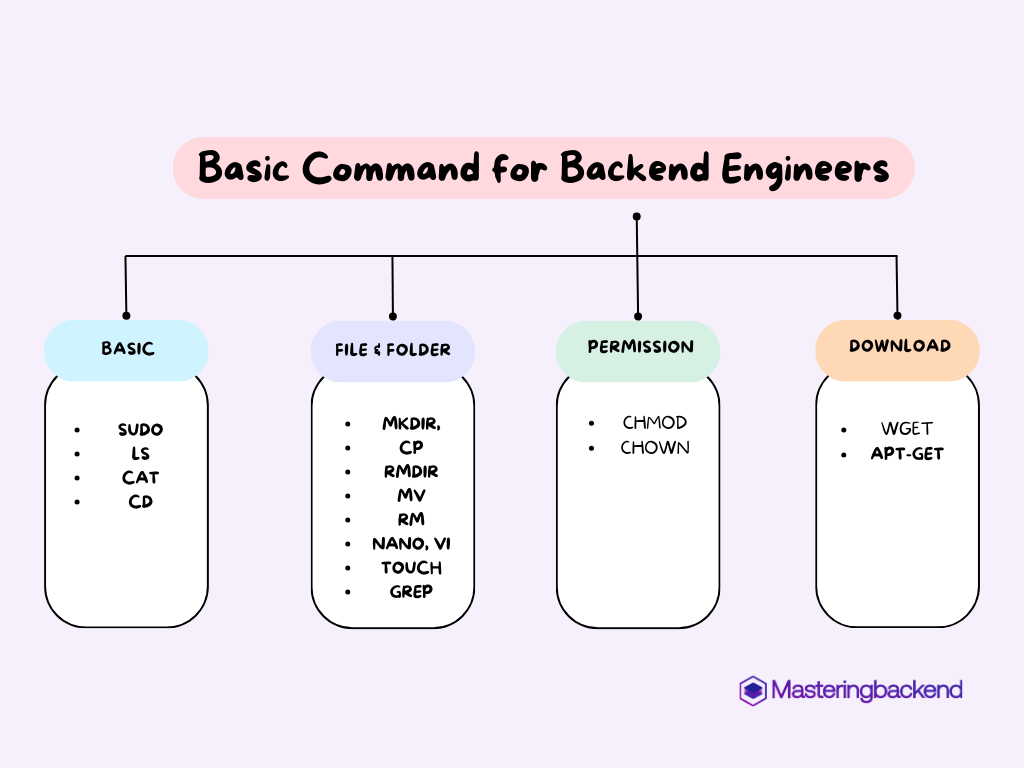 Basic Command for Backend Engineers

BASIC
- SUDO
- LS
- CAT
- CD

FILE & FOLDER
- MKDIR,
- CP
- RMDIR
- MV
- RM
- NANO, VI
- TOUCH
- GREP

PERMISSION
- CHMOD
- CHOWN

DOWNLOAD
- WGET
- APT-GET

Masteringbackend